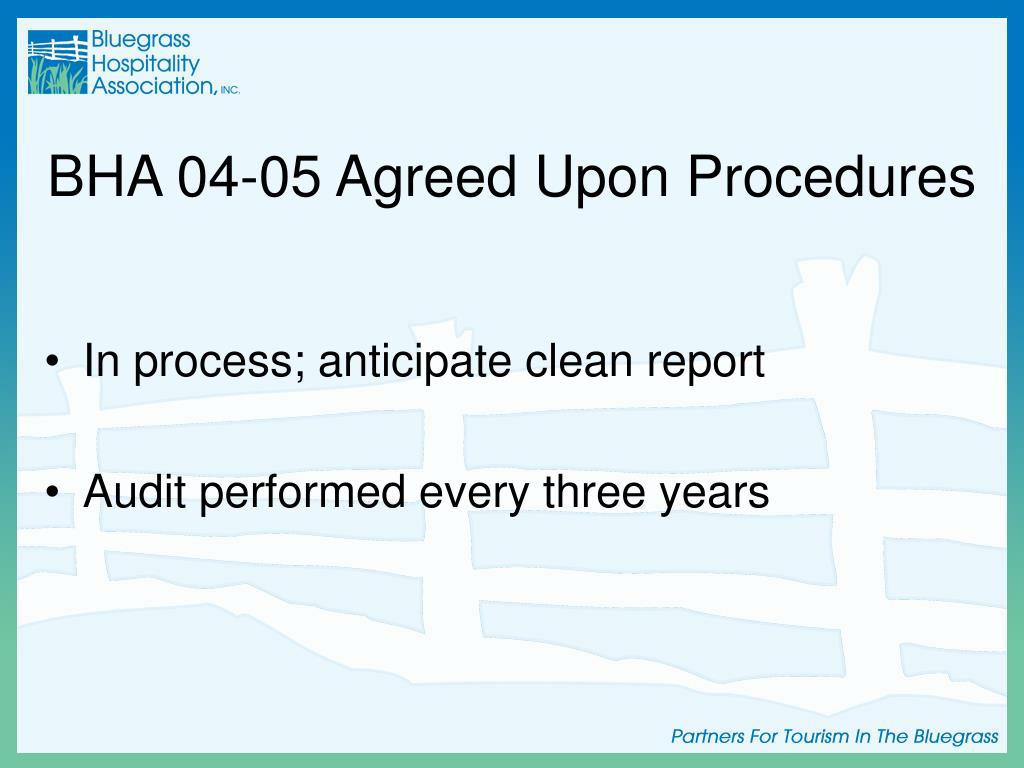 Bluegrass Hospitality Association, INC.

BHA 04-05 Agreed Upon Procedures

• In process; anticipate clean report

• Audit performed every three years

Partners For Tourism In The Bluegrass